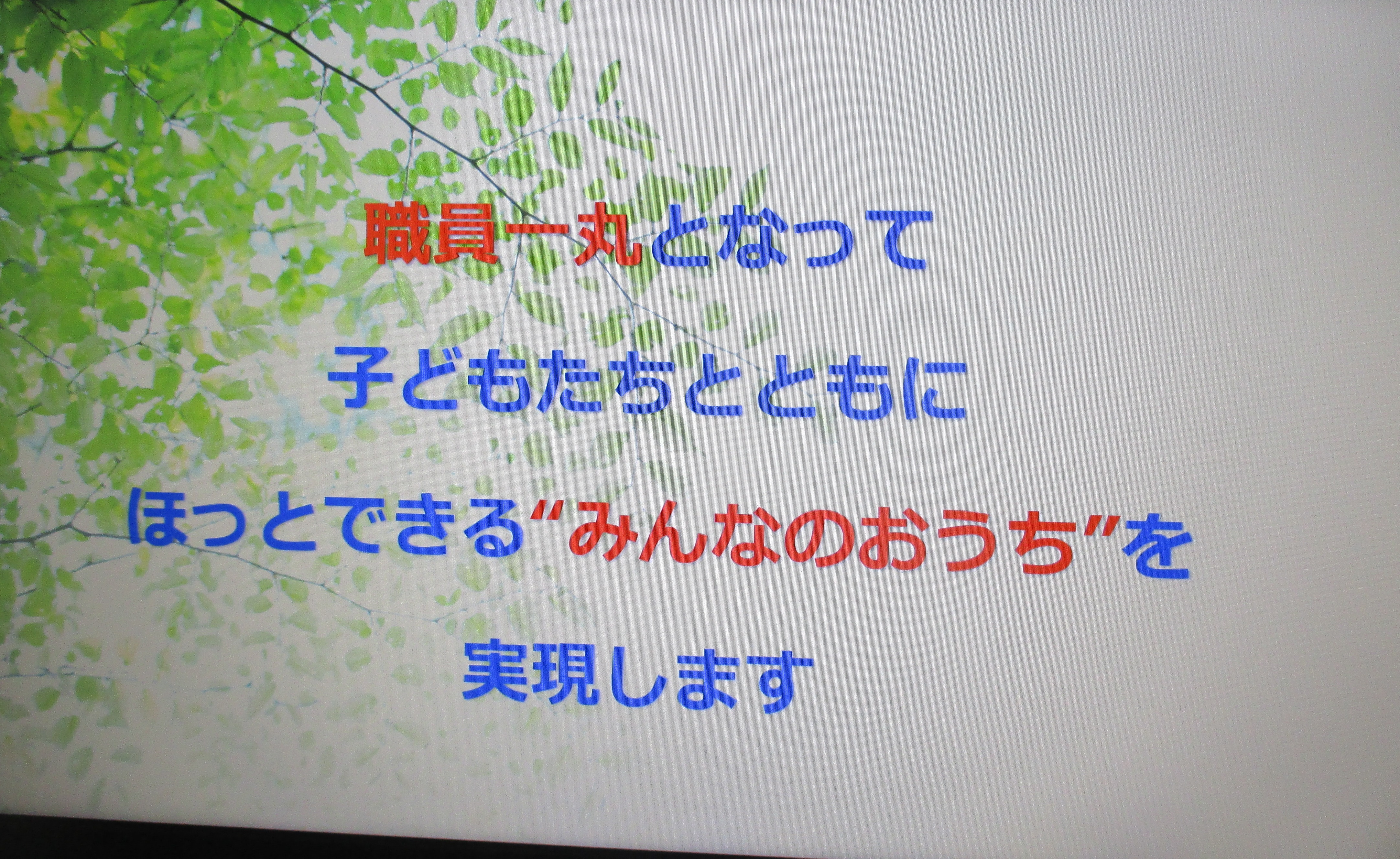 職員一丸となって

子どもたちとともに

ほっとできる“みんなのおうち”を

実現します